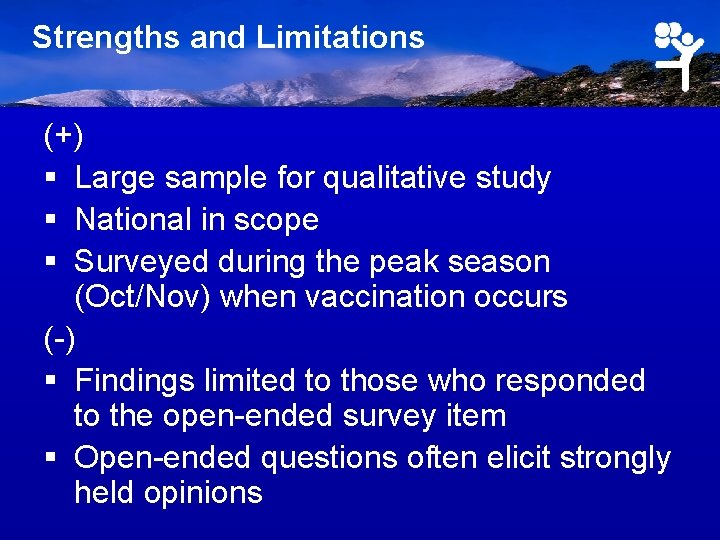 Strengths and Limitations

(+)

▪ Large sample for qualitative study
▪ National in scope
▪ Surveyed during the peak season (Oct/Nov) when vaccination occurs

(-)

▪ Findings limited to those who responded to the open-ended survey item
▪ Open-ended questions often elicit strongly held opinions